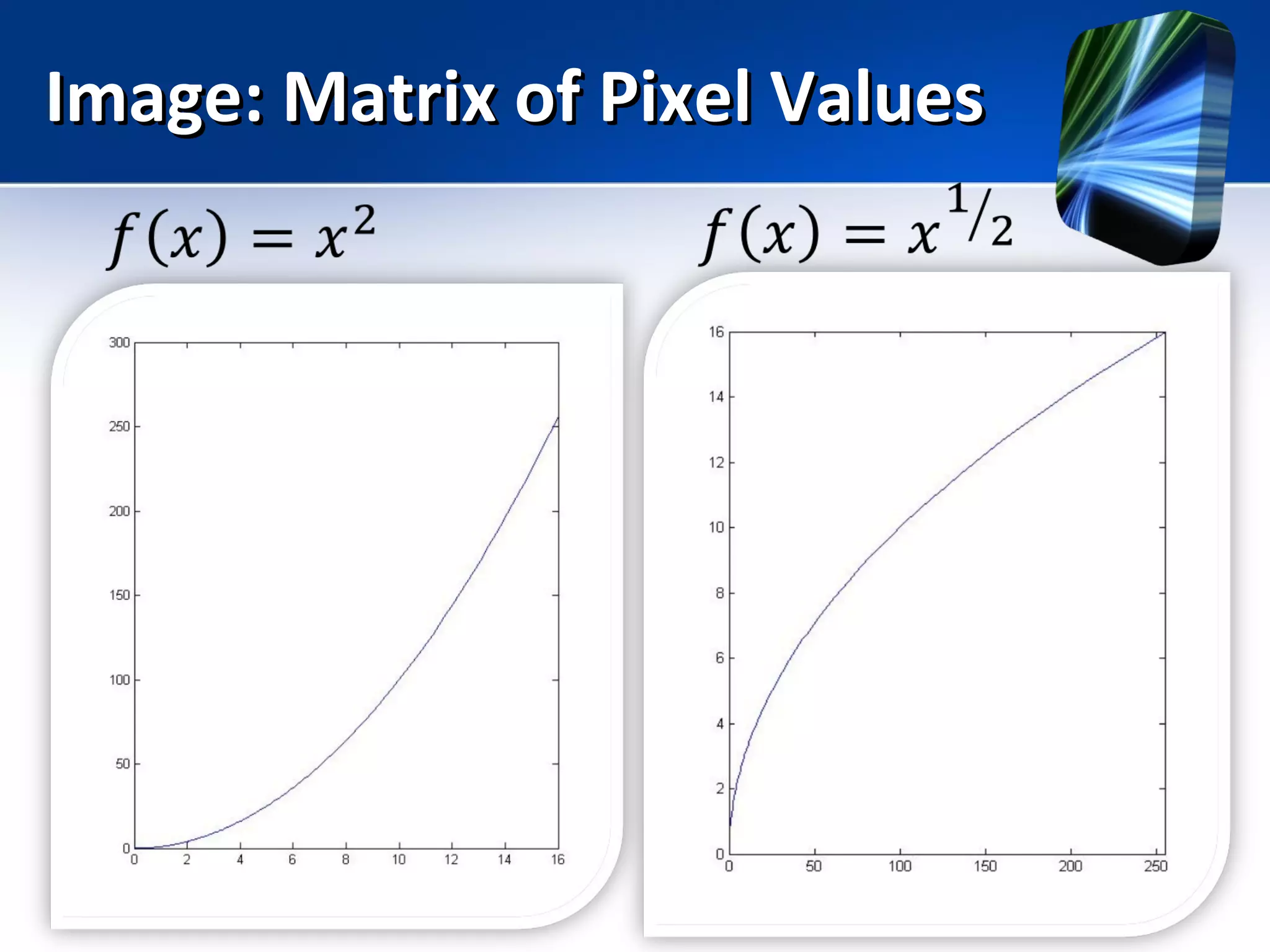 Image: Matrix of Pixel Values

$f(x) = x^2$

300
250
200
150
100
50
0
0 2 4 6 8 10 12 14 16

$f(x) = x^{1/2}$

16
14
12
10
8
6
4
2
0
0 50 100 150 200 250